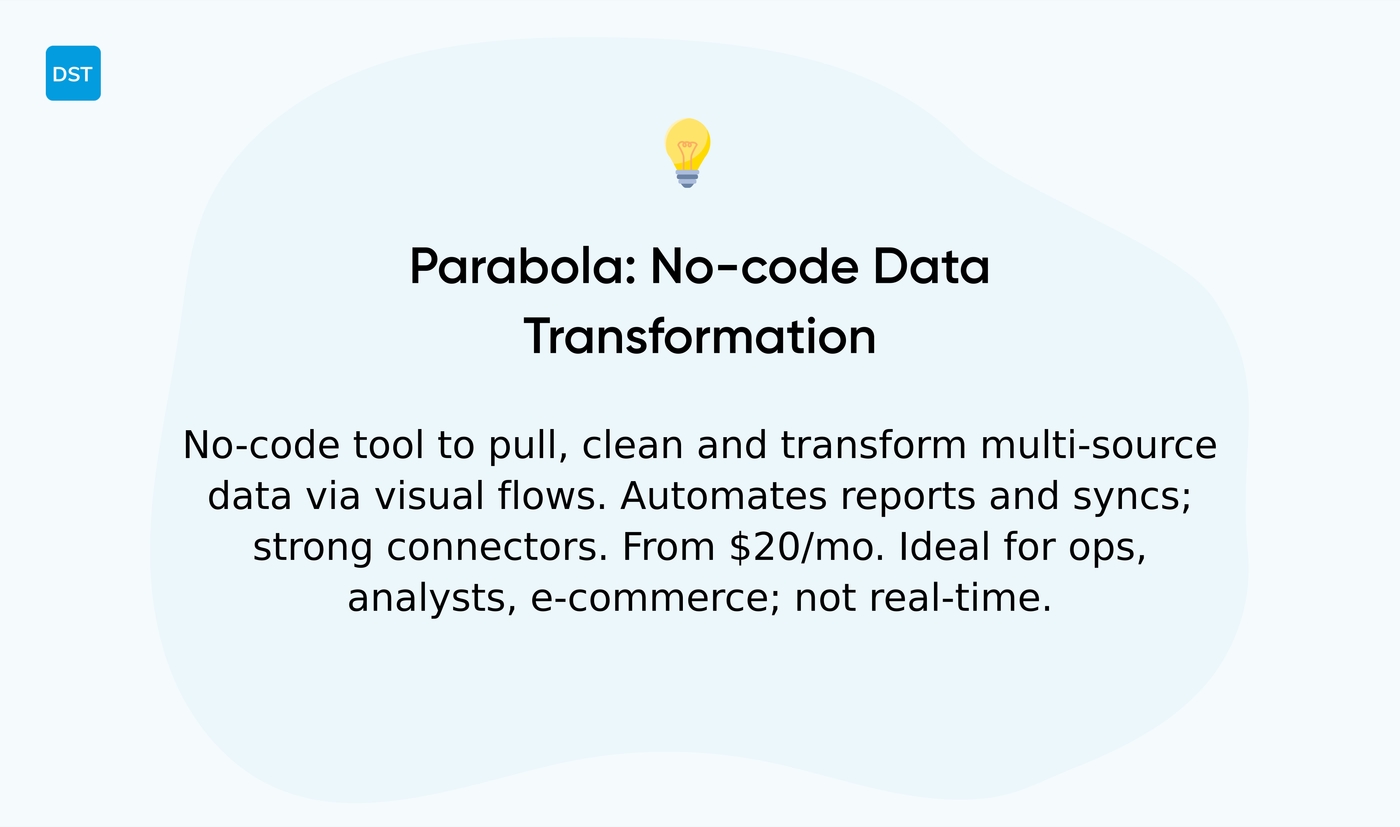 DST

Parabola: No-code Data Transformation

No-code tool to pull, clean and transform multi-source data via visual flows. Automates reports and syncs; strong connectors. From \$20/mo. Ideal for ops, analysts, e-commerce; not real-time.